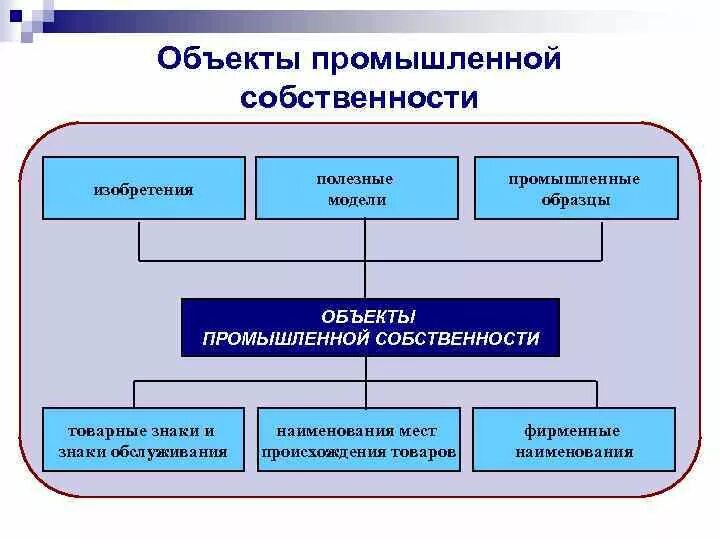 Объекты промышленной собственности

изобретения

полезные модели

промышленные образцы

ОБЪЕКТЫ ПРОМЫШЛЕННОЙ СОБСТВЕННОСТИ

товарные знаки и знаки обслуживания

наименования мест происхождения товаров

фирменные наименования